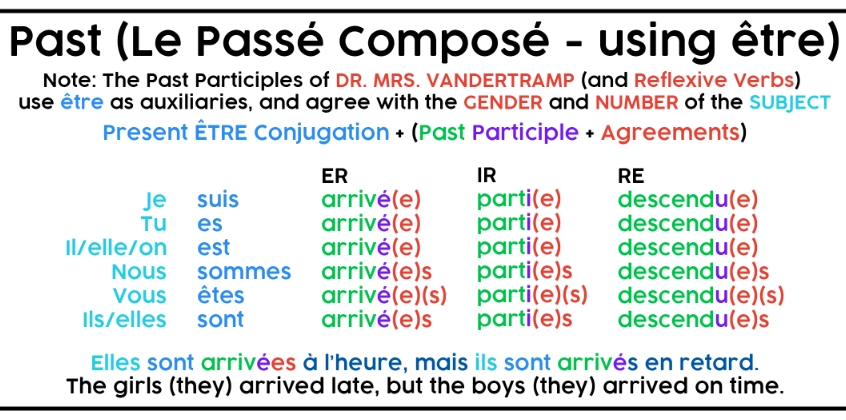 Past (Le Passé Composé - using être)

Note: The Past Participles of DR. MRS. VANDERTRAMP (and Reflexive Verbs) use être as auxiliaries, and agree with the GENDER and NUMBER of the SUBJECT

Present ÊTRE Conjugation + (Past Participle + Agreements)

| | | ER | IR | RE |
|---|---|---|---|---|
| Je | suis | arrivé(e) | parti(e) | descendu(e) |
| Tu | es | arrivé(e) | parti(e) | descendu(e) |
| Il/elle/on | est | arrivé(e) | parti(e) | descendu(e) |
| Nous | sommes | arrivé(e)s | parti(e)s | descendu(e)s |
| Vous | êtes | arrivé(e)(s) | parti(e)(s) | descendu(e)(s) |
| Ils/elles | sont | arrivé(e)s | parti(e)s | descendu(e)s |

Elles sont arrivées à l'heure, mais ils sont arrivés en retard.
The girls (they) arrived late, but the boys (they) arrived on time.